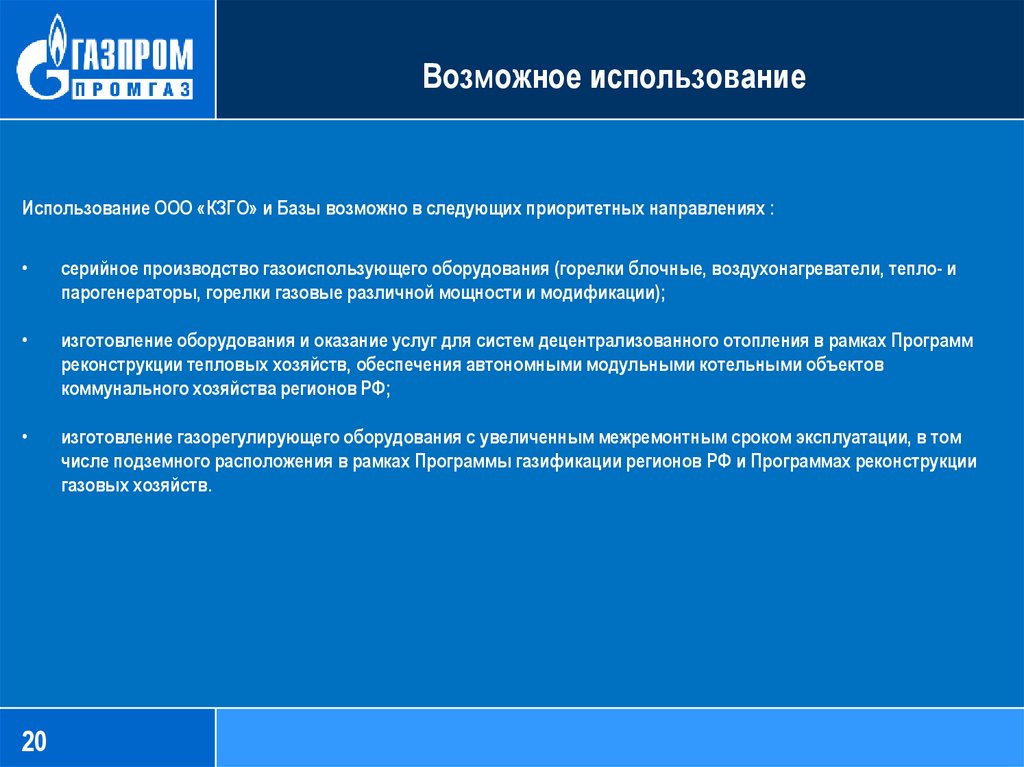 ГАЗПРОМ
ПРОМГАЗ

Возможное использование

Использование ООО «КЗГО» и Базы возможно в следующих приоритетных направлениях :

• серийное производство газоиспользующего оборудования (горелки блочные, воздухонагреватели, тепло- и парогенераторы, горелки газовые различной мощности и модификации);

• изготовление оборудования и оказание услуг для систем децентрализованного отопления в рамках Программ реконструкции тепловых хозяйств, обеспечения автономными модульными котельными объектов коммунального хозяйства регионов РФ;

• изготовление газорегулирующего оборудования с увеличенным межремонтным сроком эксплуатации, в том числе подземного расположения в рамках Программы газификации регионов РФ и Программах реконструкции газовых хозяйств.

20